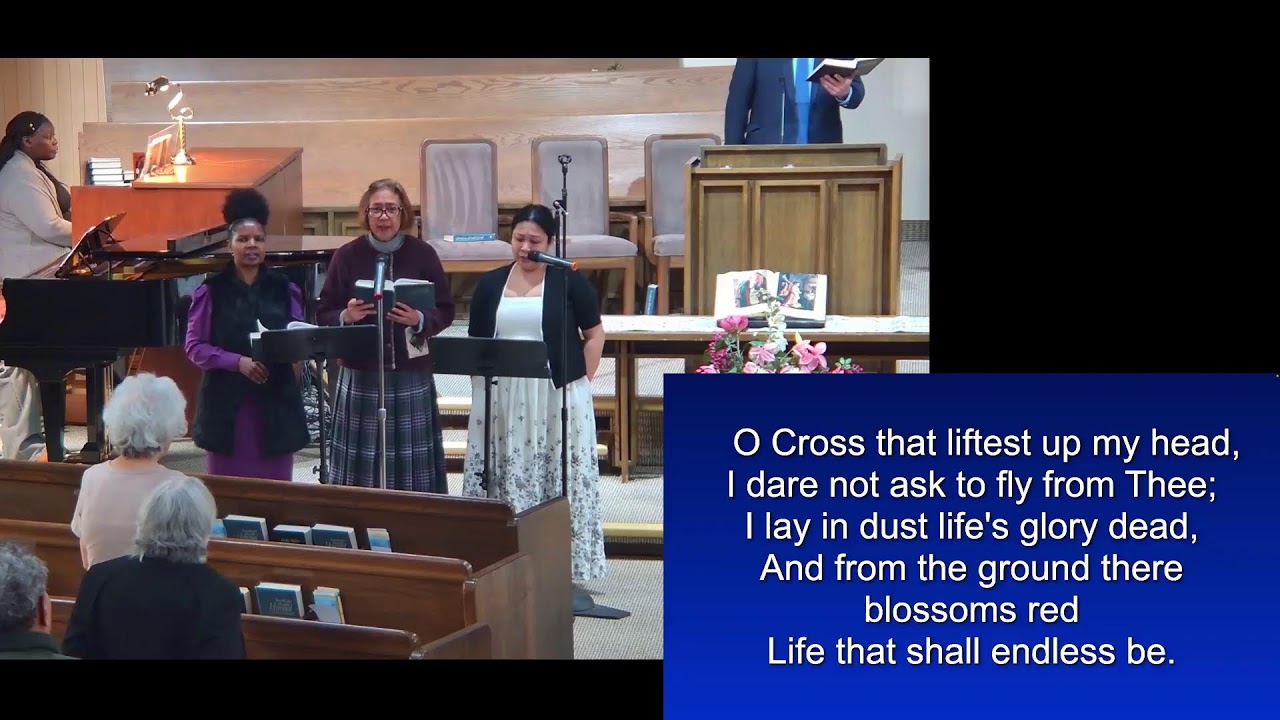 O Cross that liftest up my head,
I dare not ask to fly from Thee;
I lay in dust life's glory dead,
And from the ground there blossoms red
Life that shall endless be.